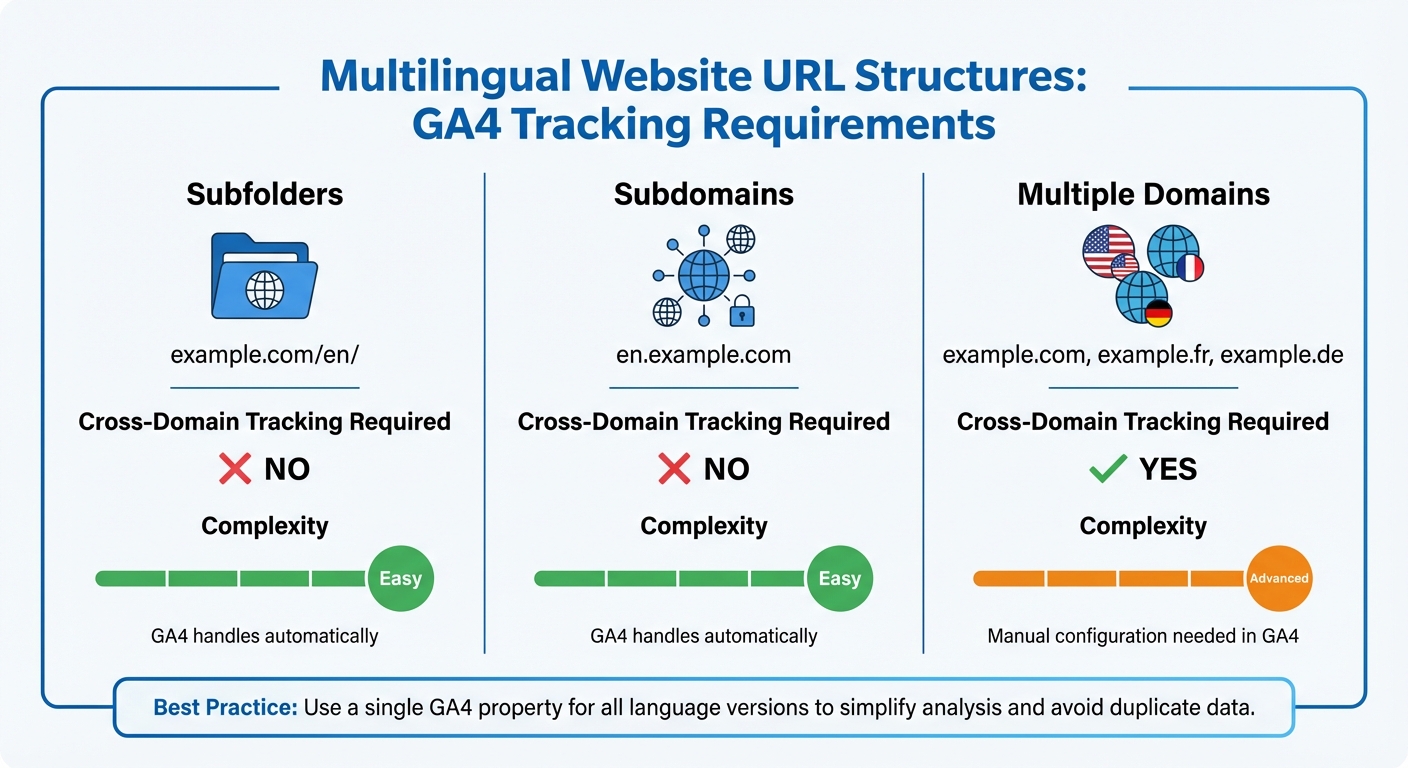 Multilingual Website URL Structures: GA4 Tracking Requirements

Subfolders

example.com/en/

Cross-Domain Tracking Required

NO

Complexity

Easy

GA4 handles automatically

Subdomains

en.example.com

Cross-Domain Tracking Required

NO

Complexity

Easy

GA4 handles automatically

Multiple Domains

example.com, example.fr, example.de

Cross-Domain Tracking Required

YES

Complexity

Advanced

Manual configuration needed in GA4

Best Practice: Use a single GA4 property for all language versions to simplify analysis and avoid duplicate data.